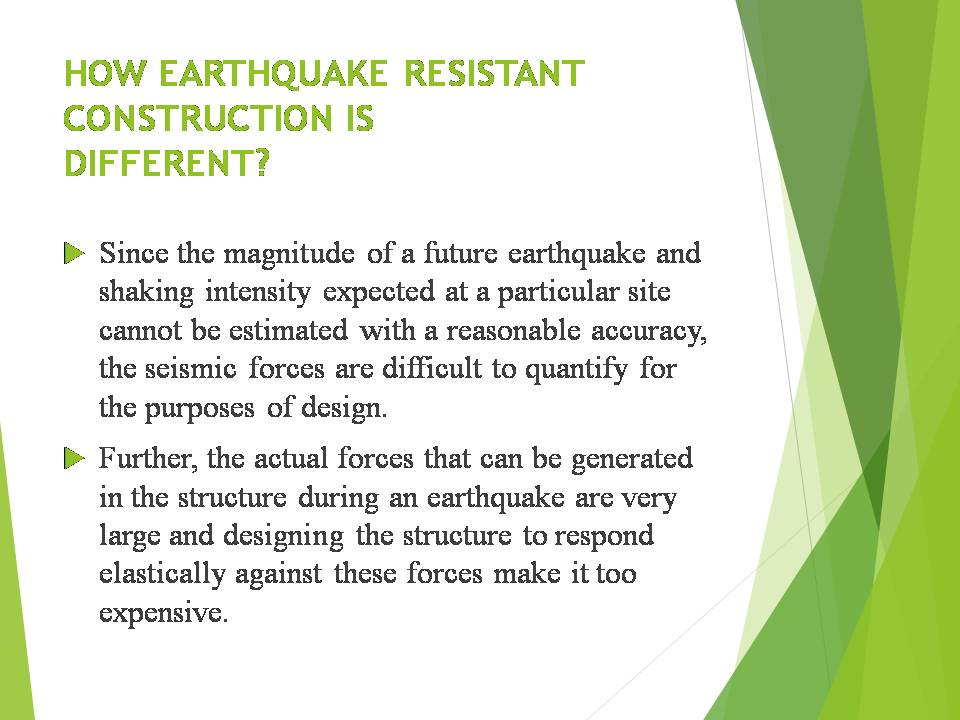 HOW EARTHQUAKE RESISTANT CONSTRUCTION IS DIFFERENT?

Since the magnitude of a future earthquake and shaking intensity expected at a particular site cannot be estimated with a reasonable accuracy, the seismic forces are difficult to quantify for the purposes of design.

Further, the actual forces that can be generated in the structure during an earthquake are very large and designing the structure to respond elastically against these forces make it too expensive.